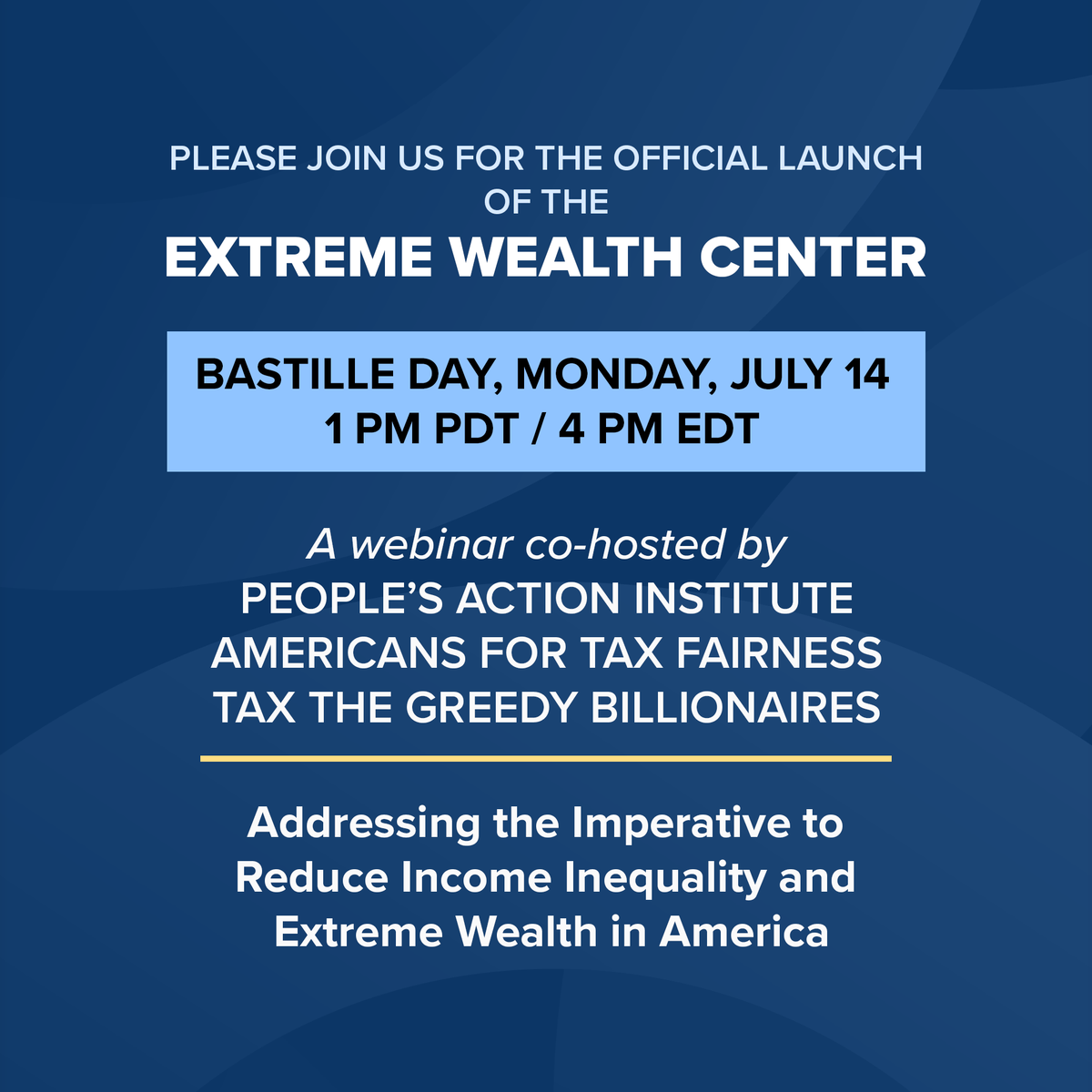 PLEASE JOIN US FOR THE OFFICIAL LAUNCH OF THE

EXTREME WEALTH CENTER

BASTILLE DAY, MONDAY, JULY 14
1 PM PDT / 4 PM EDT

A webinar co-hosted by
PEOPLE'S ACTION INSTITUTE
AMERICANS FOR TAX FAIRNESS
TAX THE GREEDY BILLIONAIRES

Addressing the Imperative to Reduce Income Inequality and Extreme Wealth in America